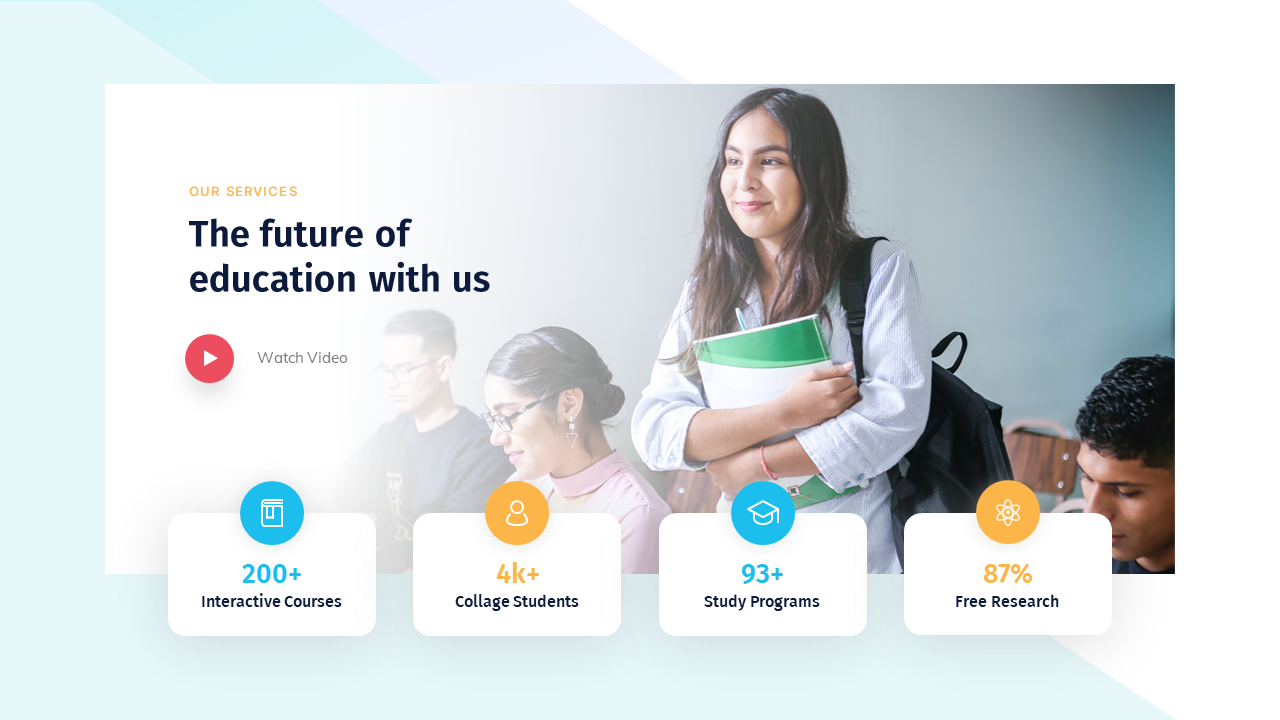 OUR SERVICES

The future of education with us

Watch Video

200+
Interactive Courses

4k+
Collage Students

93+
Study Programs

87%
Free Research